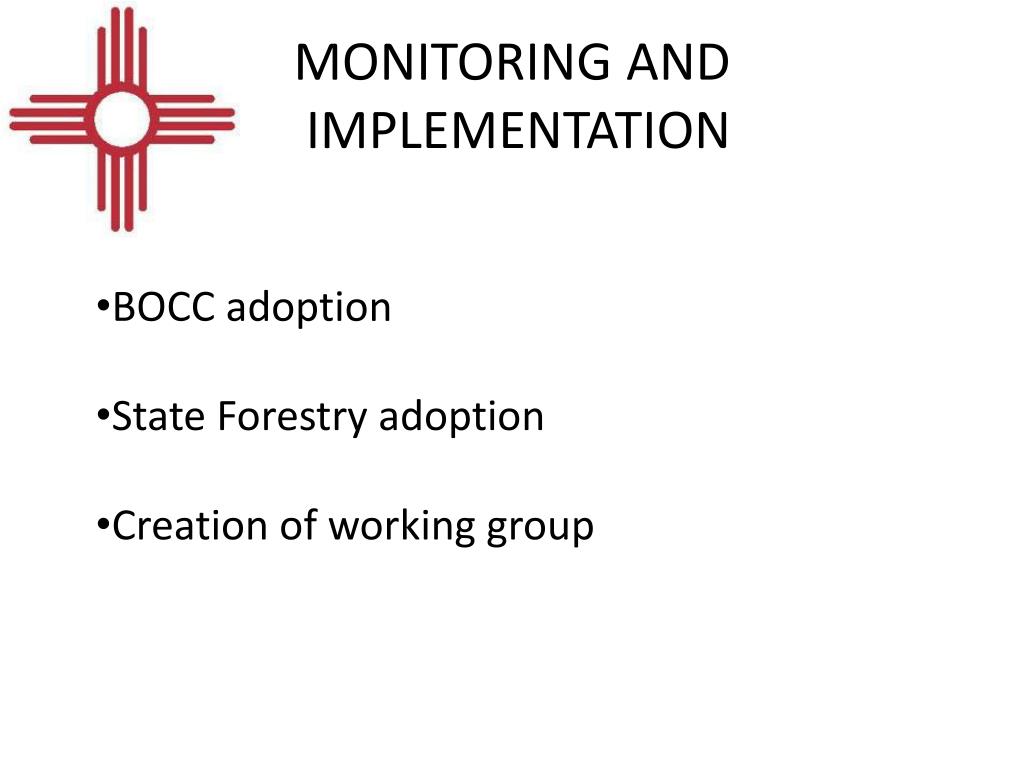 MONITORING AND IMPLEMENTATION

•BOCC adoption

•State Forestry adoption

•Creation of working group